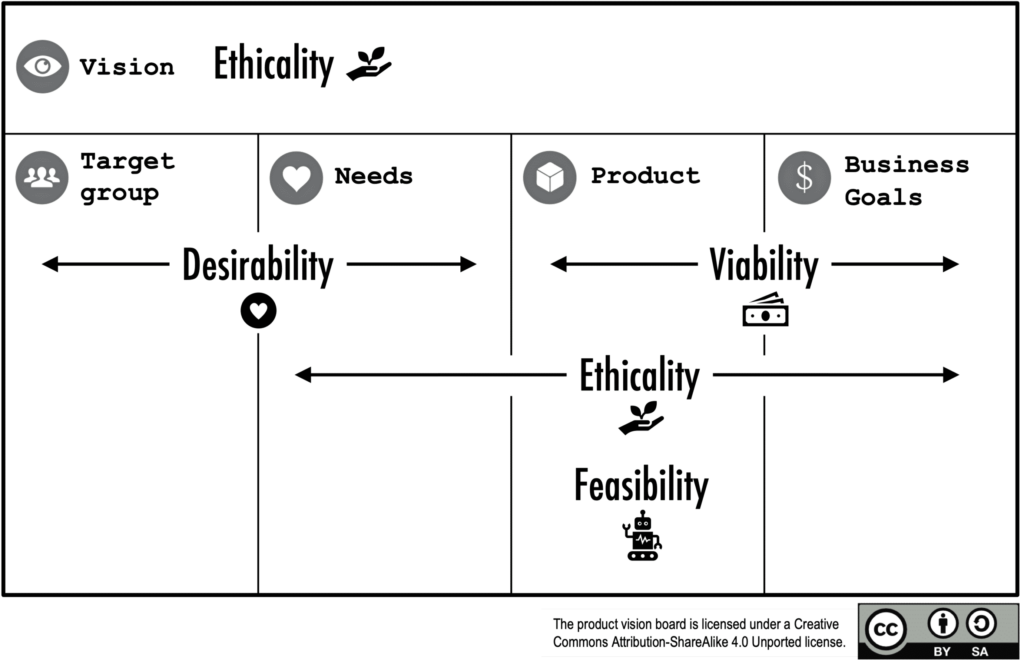 Vision Ethicality

Target group

Needs

Product

Business Goals

Desirability

Viability

Ethicality

Feasibility

The product vision board is licensed under a Creative Commons Attribution-ShareAlike 4.0 Unported license.

cc BY SA